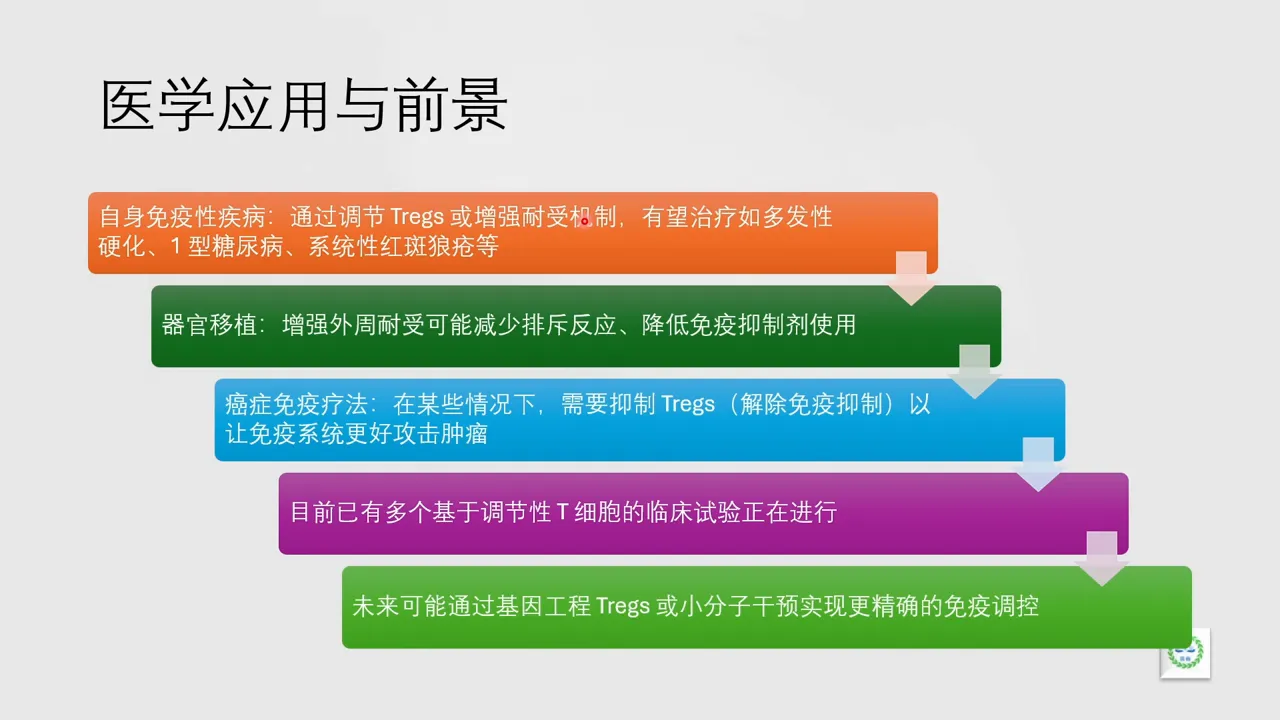 医学应用与前景

自身免疫性疾病：通过调节 Tregs 或增强耐受机制，有望治疗如多发性硬化、1 型糖尿病、系统性红斑狼疮等

器官移植：增强外周耐受可能减少排斥反应、降低免疫抑制剂使用

癌症免疫疗法：在某些情况下，需要抑制 Tregs（解除免疫抑制）以让免疫系统更好攻击肿瘤

目前已有多个基于调节性 T 细胞的临床试验正在进行

未来可能通过基因工程 Tregs 或小分子干预实现更精确的免疫调控